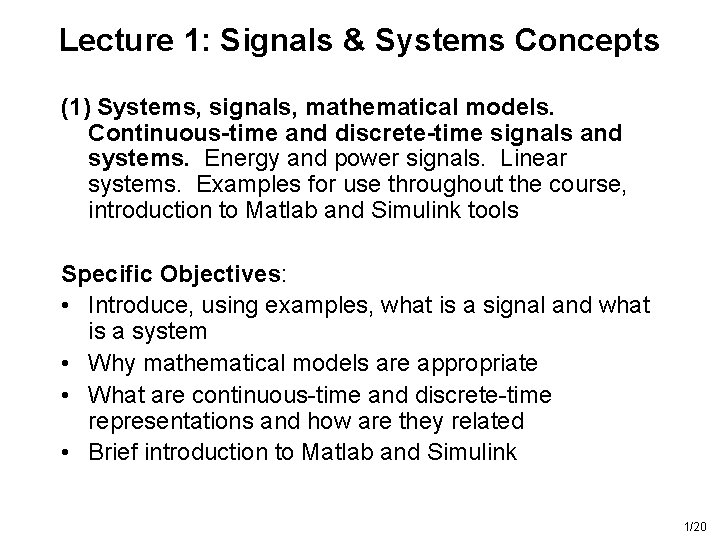 Lecture 1: Signals & Systems Concepts

(1) Systems, signals, mathematical models. Continuous-time and discrete-time signals and systems. Energy and power signals. Linear systems. Examples for use throughout the course, introduction to Matlab and Simulink tools

Specific Objectives:
• Introduce, using examples, what is a signal and what is a system
• Why mathematical models are appropriate
• What are continuous-time and discrete-time representations and how are they related
• Brief introduction to Matlab and Simulink

1/20